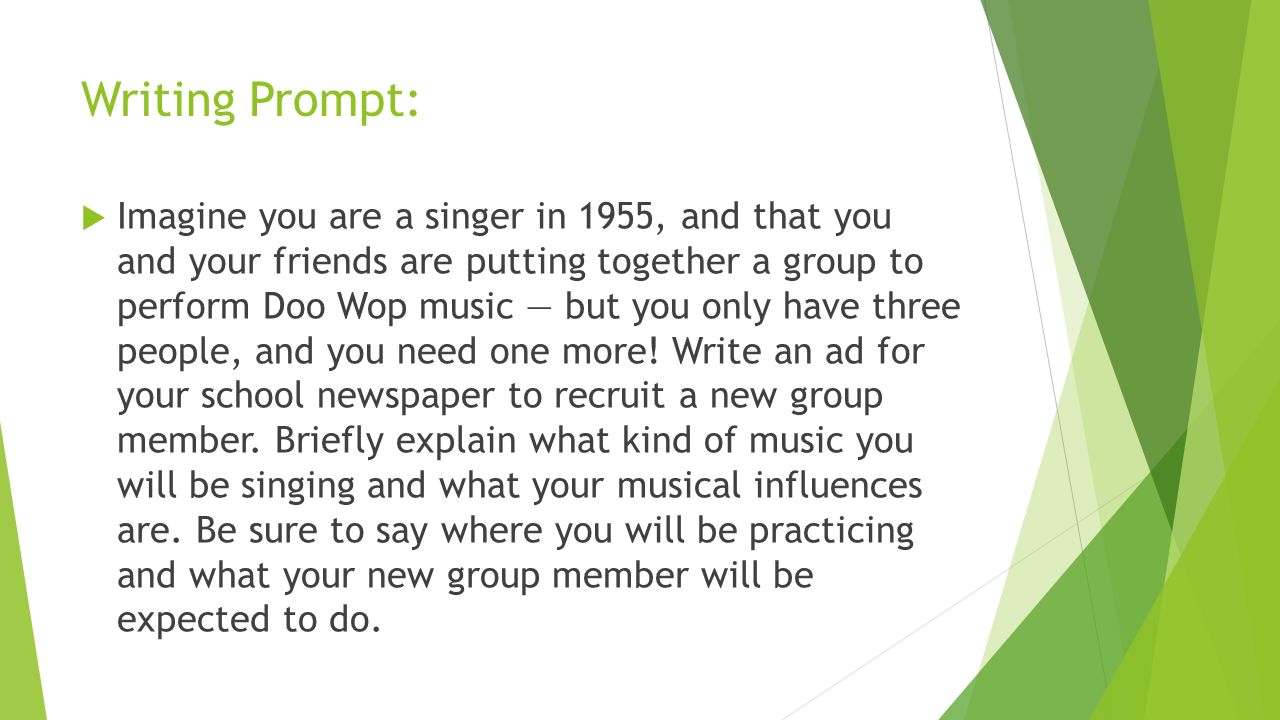 Writing Prompt:

Imagine you are a singer in 1955, and that you and your friends are putting together a group to perform Doo Wop music — but you only have three people, and you need one more! Write an ad for your school newspaper to recruit a new group member. Briefly explain what kind of music you will be singing and what your musical influences are. Be sure to say where you will be practicing and what your new group member will be expected to do.